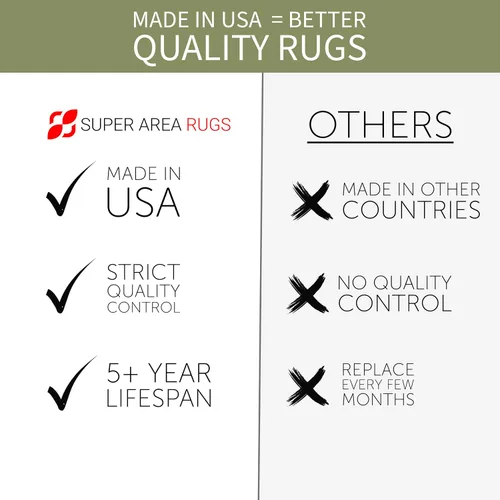 MADE IN USA = BETTER
QUALITY RUGS

SUPER AREA RUGS

MADE IN
USA

STRICT
QUALITY
CONTROL

5+ YEAR
LIFESPAN

OTHERS

MADE IN OTHER
COUNTRIES

NO QUALITY
CONTROL

REPLACE
EVERY FEW
MONTHS